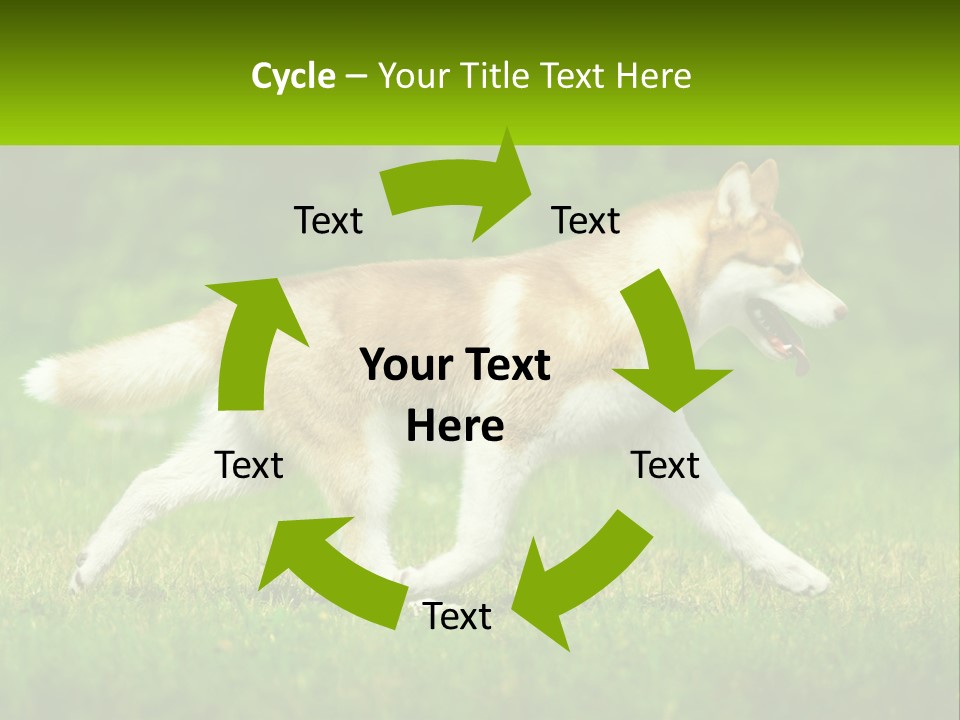 Cycle – Your Title Text Here

Text

Text

Your Text Here

Text

Text

Text